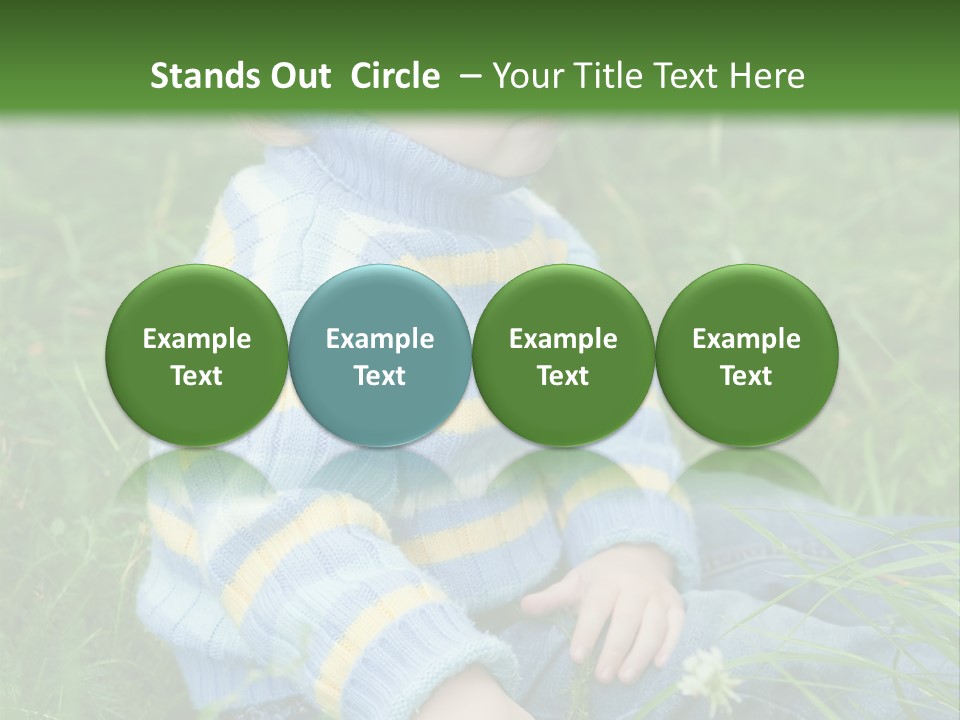 Stands Out Circle – Your Title Text Here

Example Text

Example Text

Example Text

Example Text